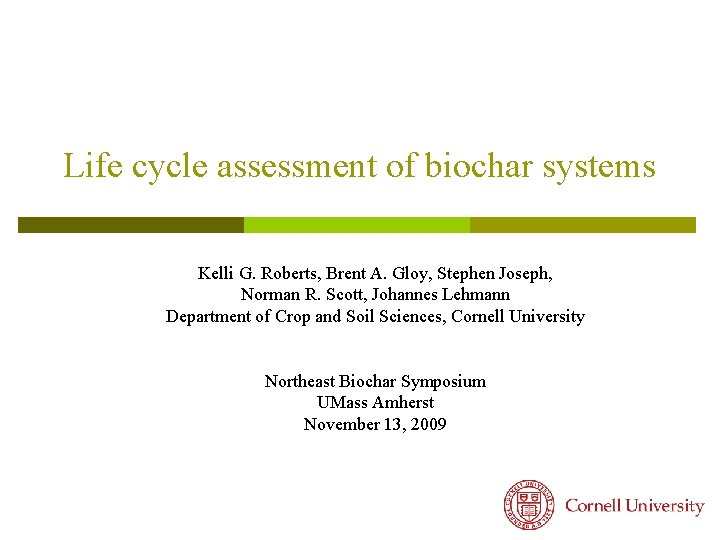 Life cycle assessment of biochar systems

Kelli G. Roberts, Brent A. Gloy, Stephen Joseph, Norman R. Scott, Johannes Lehmann
Department of Crop and Soil Sciences, Cornell University

Northeast Biochar Symposium
UMass Amherst
November 13, 2009

Cornell University